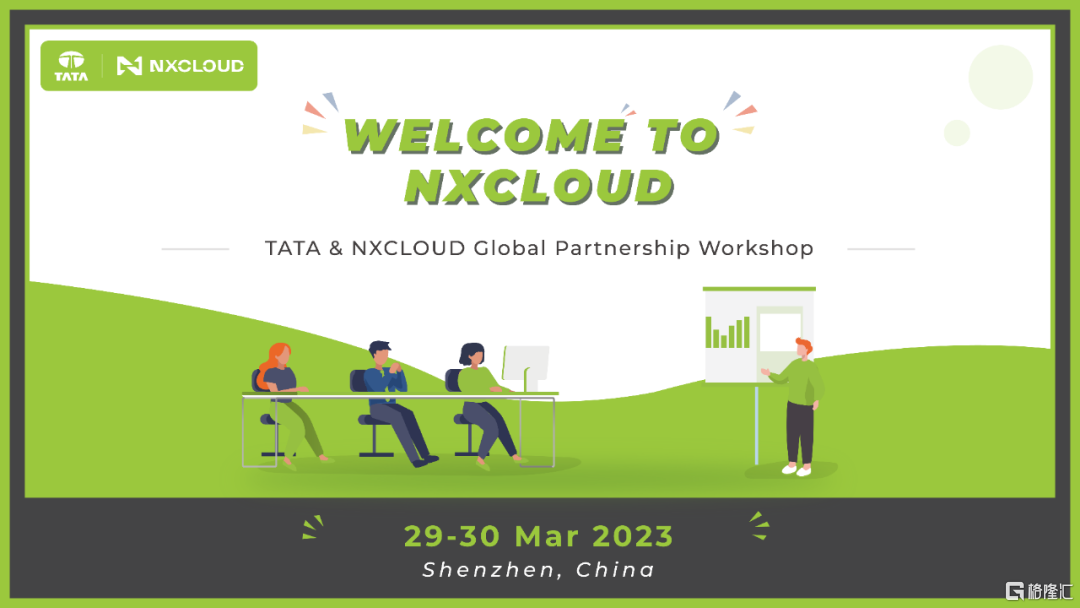 TATA | NXCLOUD

WELCOME TO NXCLOUD

TATA & NXCLOUD Global Partnership Workshop

29-30 Mar 2023

Shenzhen, China

格隆汇